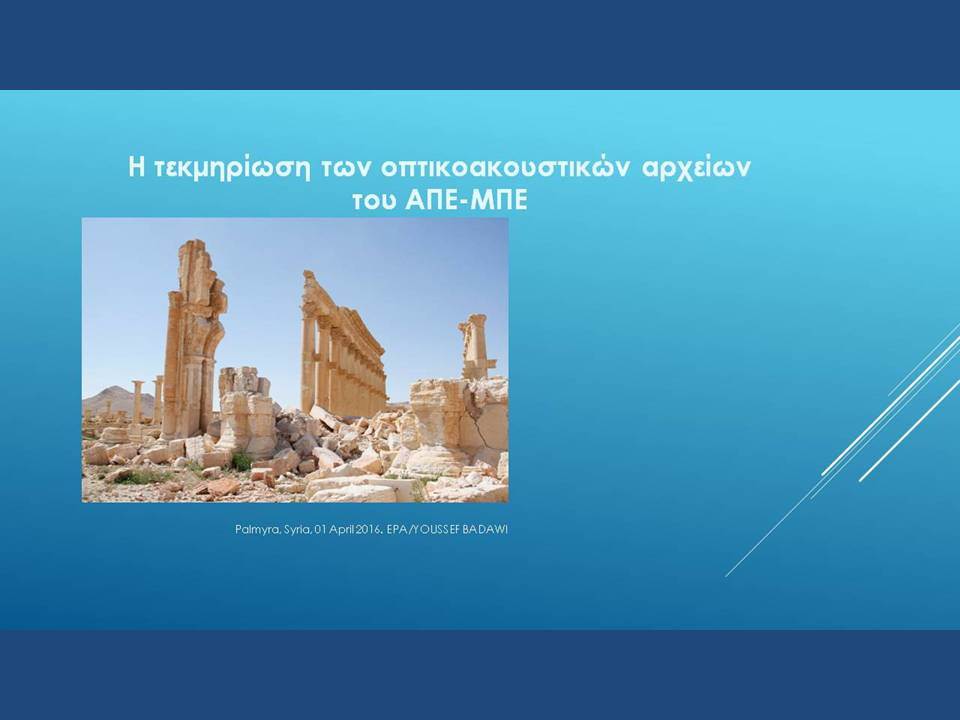 Η τεκμηρίωση των οπτικοακουστικών αρχείων του ΑΠΕ-ΜΠΕ

Palmyra, Syria, 01 April 2016. EPA/YOUSSEF BADAWI